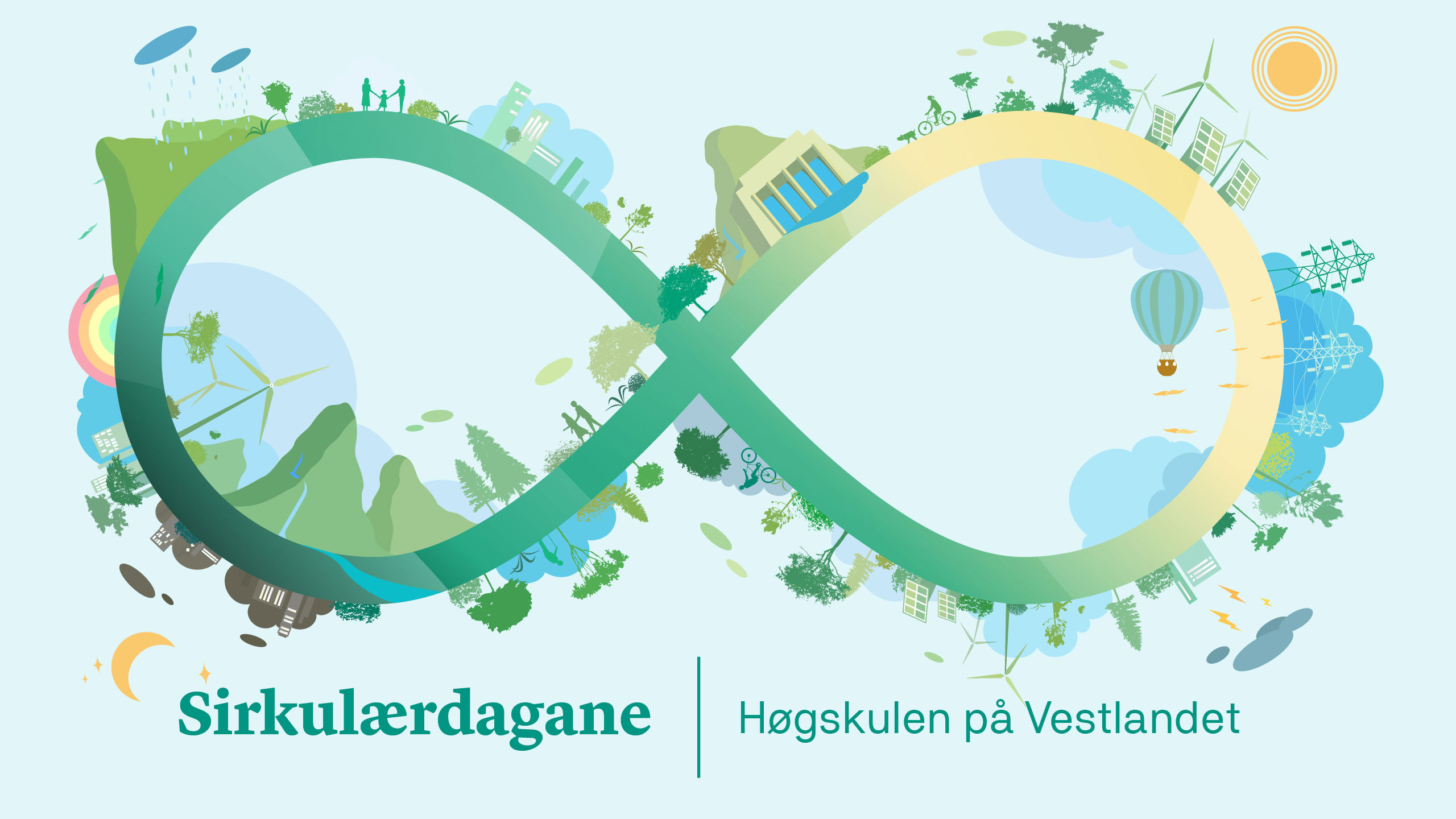 Sirkulærdagane

Høgskulen på Vestlandet